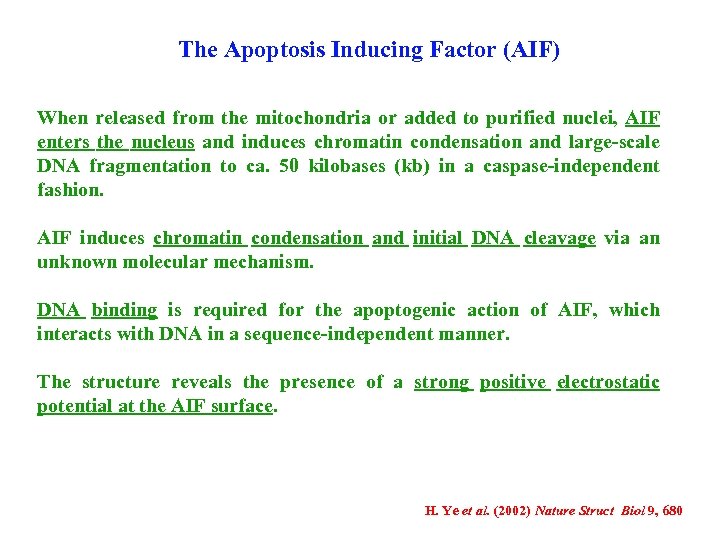 The Apoptosis Inducing Factor (AIF)

When released from the mitochondria or added to purified nuclei, AIF enters the nucleus and induces chromatin condensation and large-scale DNA fragmentation to ca. 50 kilobases (kb) in a caspase-independent fashion.

AIF induces chromatin condensation and initial DNA cleavage via an unknown molecular mechanism.

DNA binding is required for the apoptogenic action of AIF, which interacts with DNA in a sequence-independent manner.

The structure reveals the presence of a strong positive electrostatic potential at the AIF surface.

H. Ye et al. (2002) Nature Struct Biol 9, 680